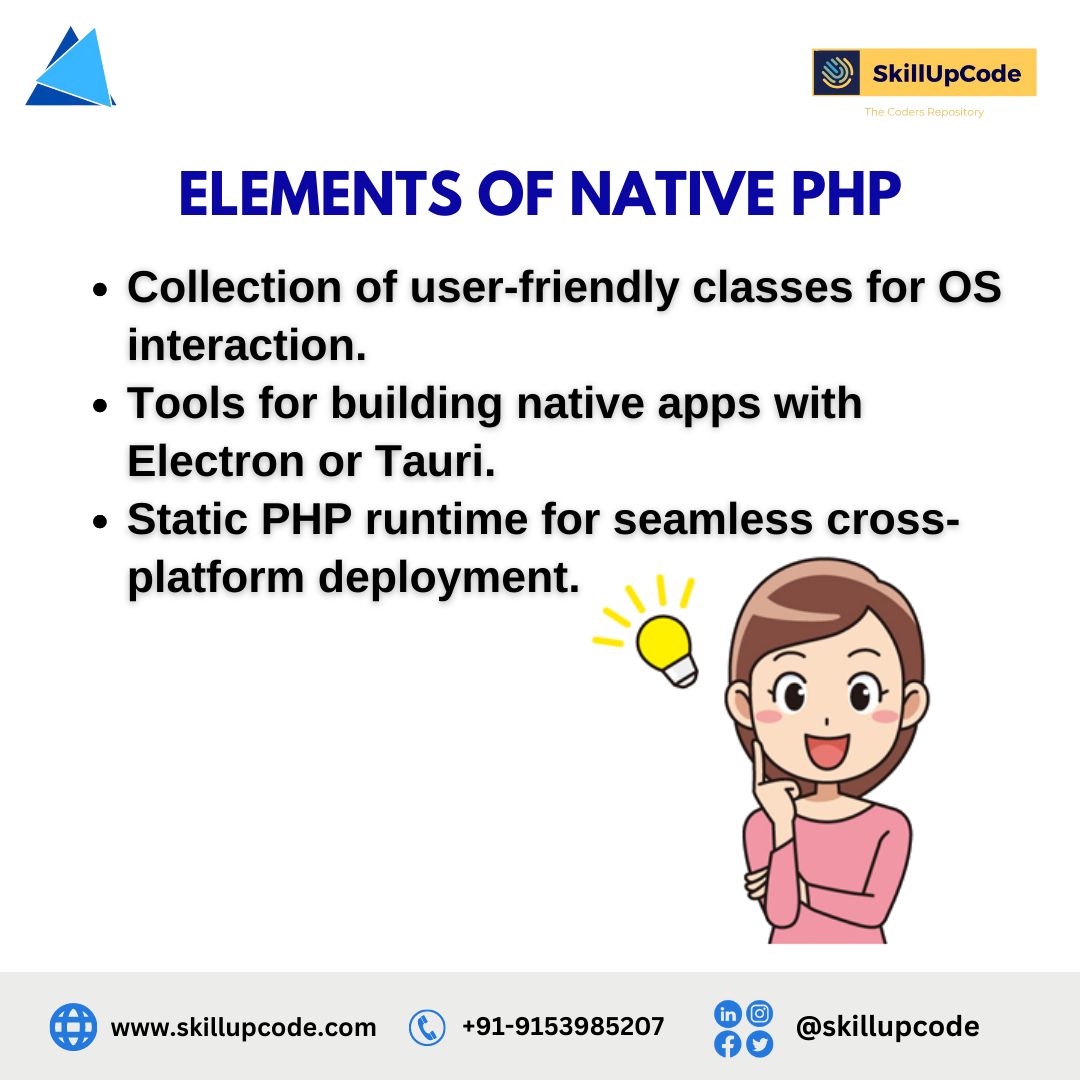 SkillUpCode
The Coders Repository

ELEMENTS OF NATIVE PHP

- Collection of user-friendly classes for OS interaction.
- Tools for building native apps with Electron or Tauri.
- Static PHP runtime for seamless cross-platform deployment.

www.skillupcode.com +91-9153985207 @skillupcode